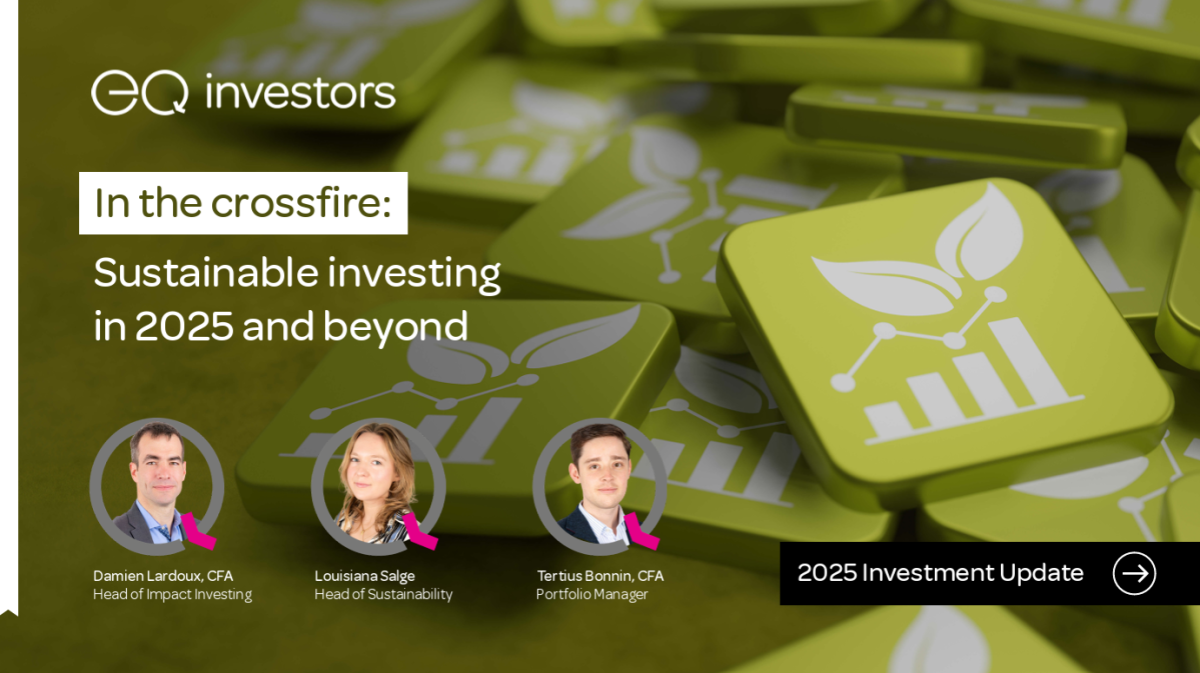 eQ investors

In the crossfire:

Sustainable investing in 2025 and beyond

Damien Lardoux, CFA
Head of Impact Investing

Louisiana Salge
Head of Sustainability

Tertius Bonnin, CFA
Portfolio Manager

2025 Investment Update